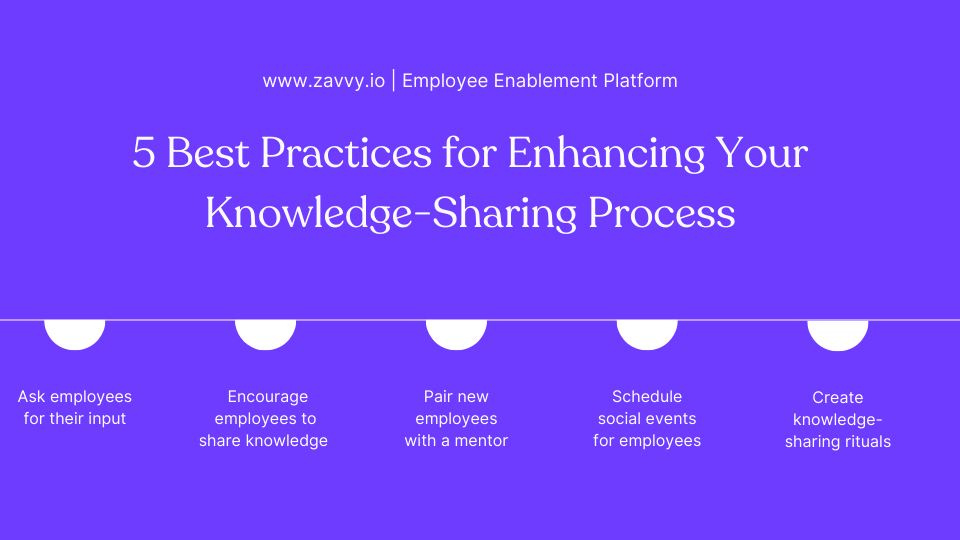 www.zavvy.io | Employee Enablement Platform

5 Best Practices for Enhancing Your Knowledge-Sharing Process

Ask employees for their input

Encourage employees to share knowledge

Pair new employees with a mentor

Schedule social events for employees

Create knowledge-sharing rituals